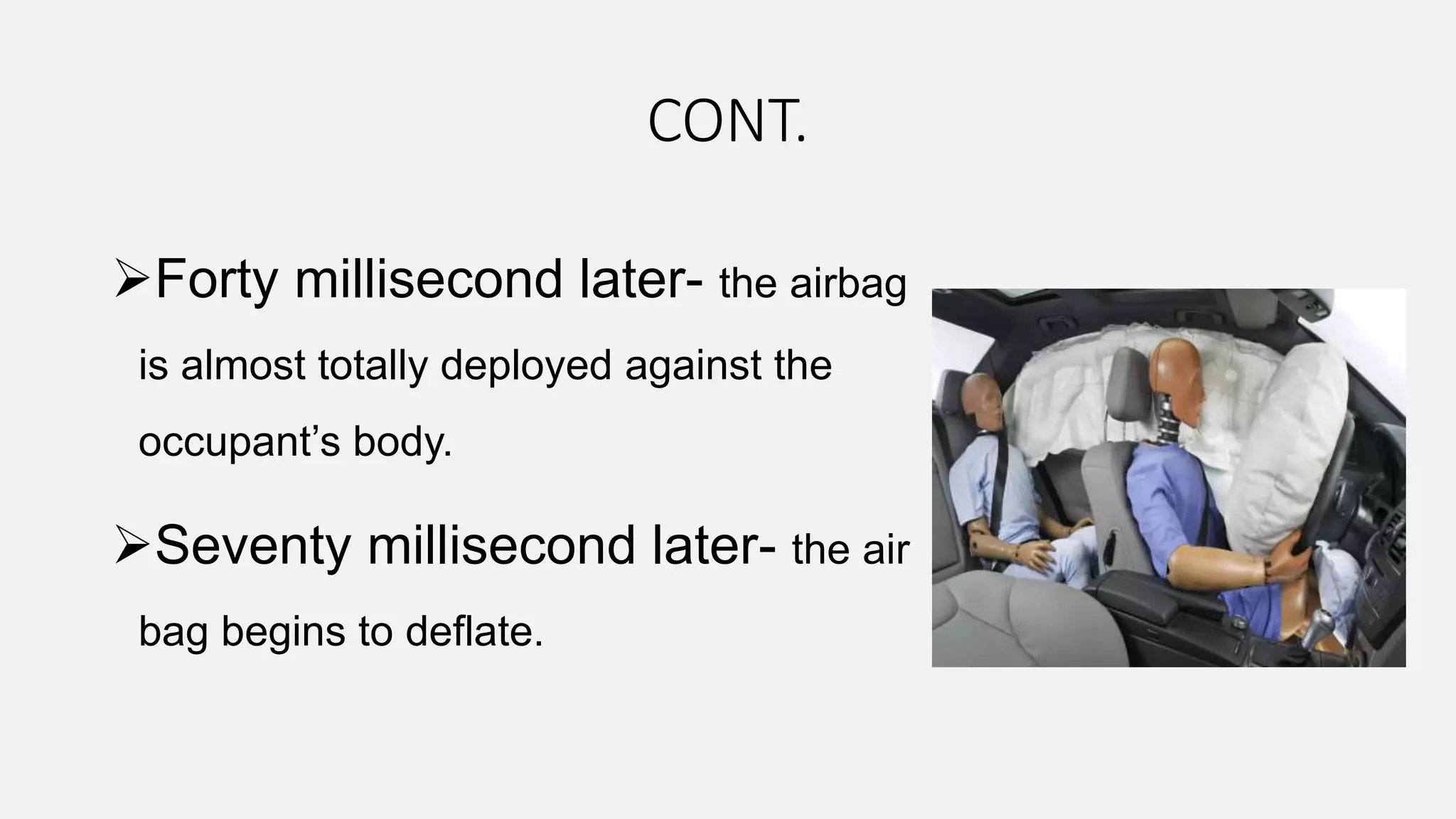 CONT.

➢Forty millisecond later- the airbag is almost totally deployed against the occupant’s body.

➢Seventy millisecond later- the air bag begins to deflate.